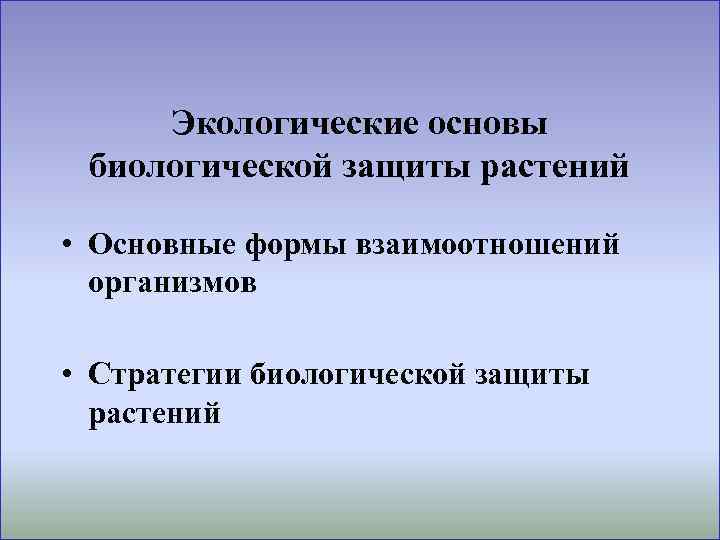 Экологические основы биологической защиты растений

• Основные формы взаимоотношений организмов

• Стратегии биологической защиты растений